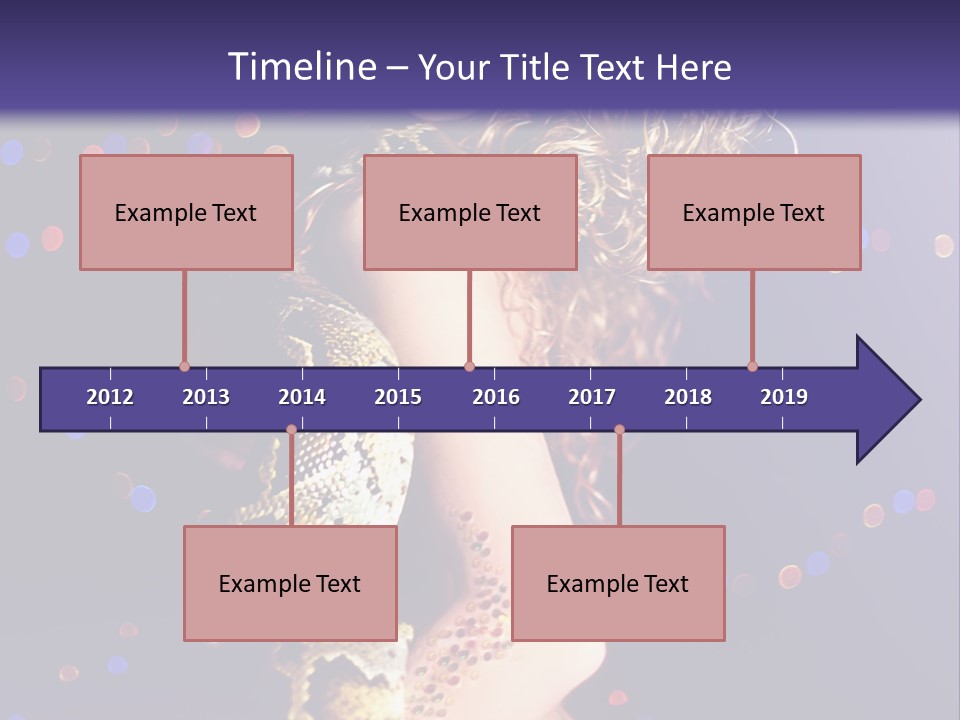 Timeline – Your Title Text Here

Example Text

Example Text

Example Text

2012 2013 2014 2015 2016 2017 2018 2019

Example Text

Example Text